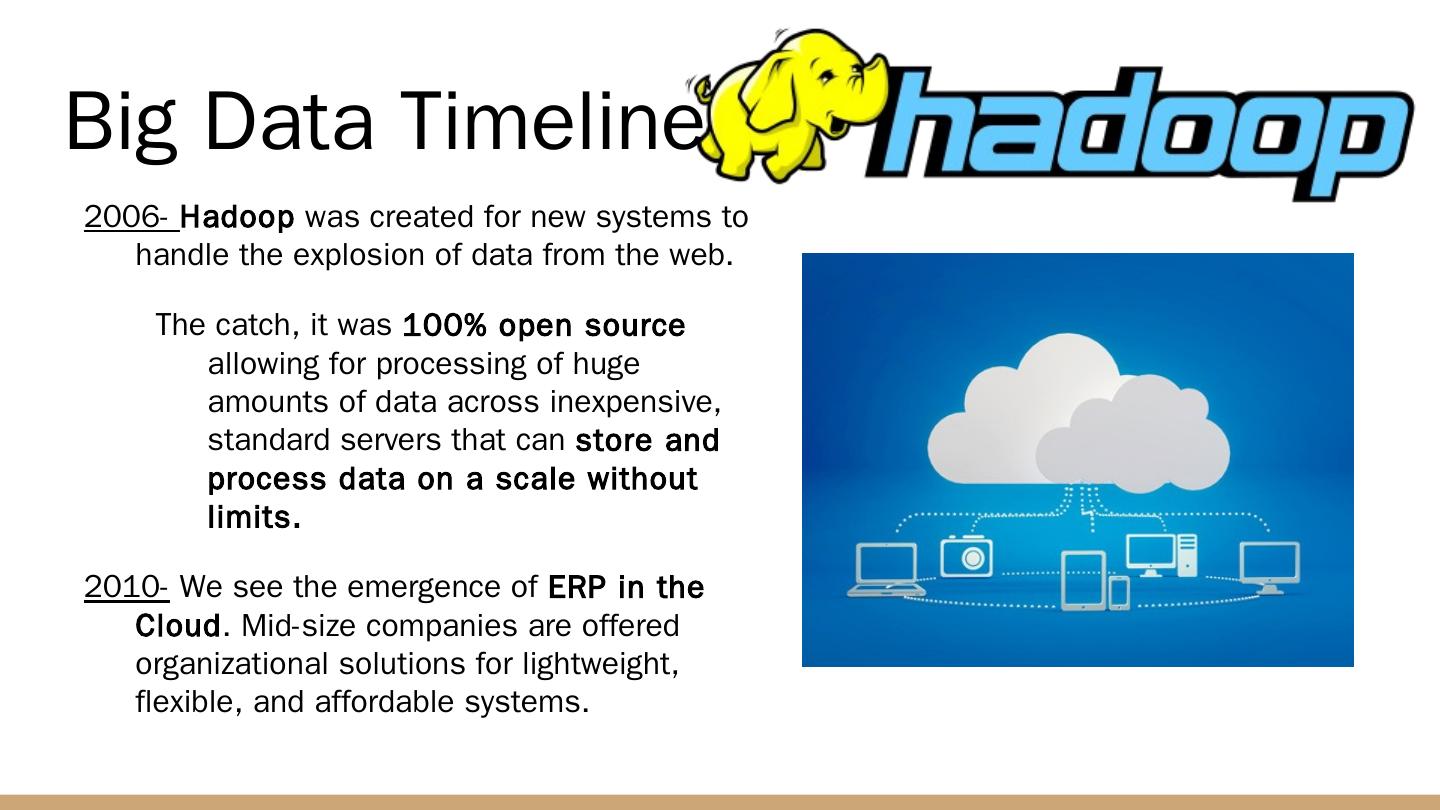 Big Data Timeline

hadoop

2006- Hadoop was created for new systems to handle the explosion of data from the web.

The catch, it was 100% open source allowing for processing of huge amounts of data across inexpensive, standard servers that can store and process data on a scale without limits.

2010- We see the emergence of ERP in the Cloud. Mid-size companies are offered organizational solutions for lightweight, flexible, and affordable systems.